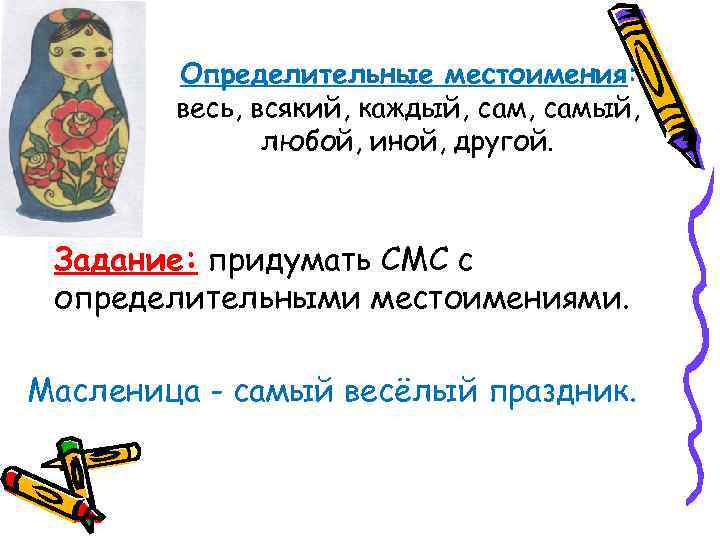 Определительные местоимения: весь, всякий, каждый, сам, самый, любой, иной, другой.

Задание: придумать СМС с определительными местоимениями.

Масленица - самый весёлый праздник.